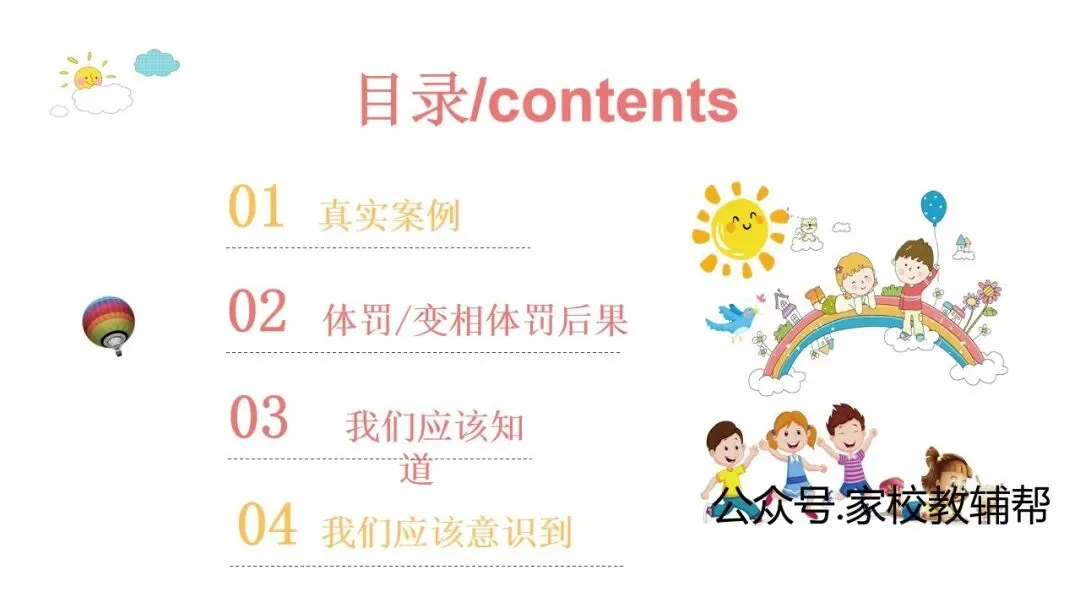 目录/contents

01 真实案例

02 体罚/变相体罚后果

03 我们应该知道

04 我们应该意识到

公众号.家校教辅帮